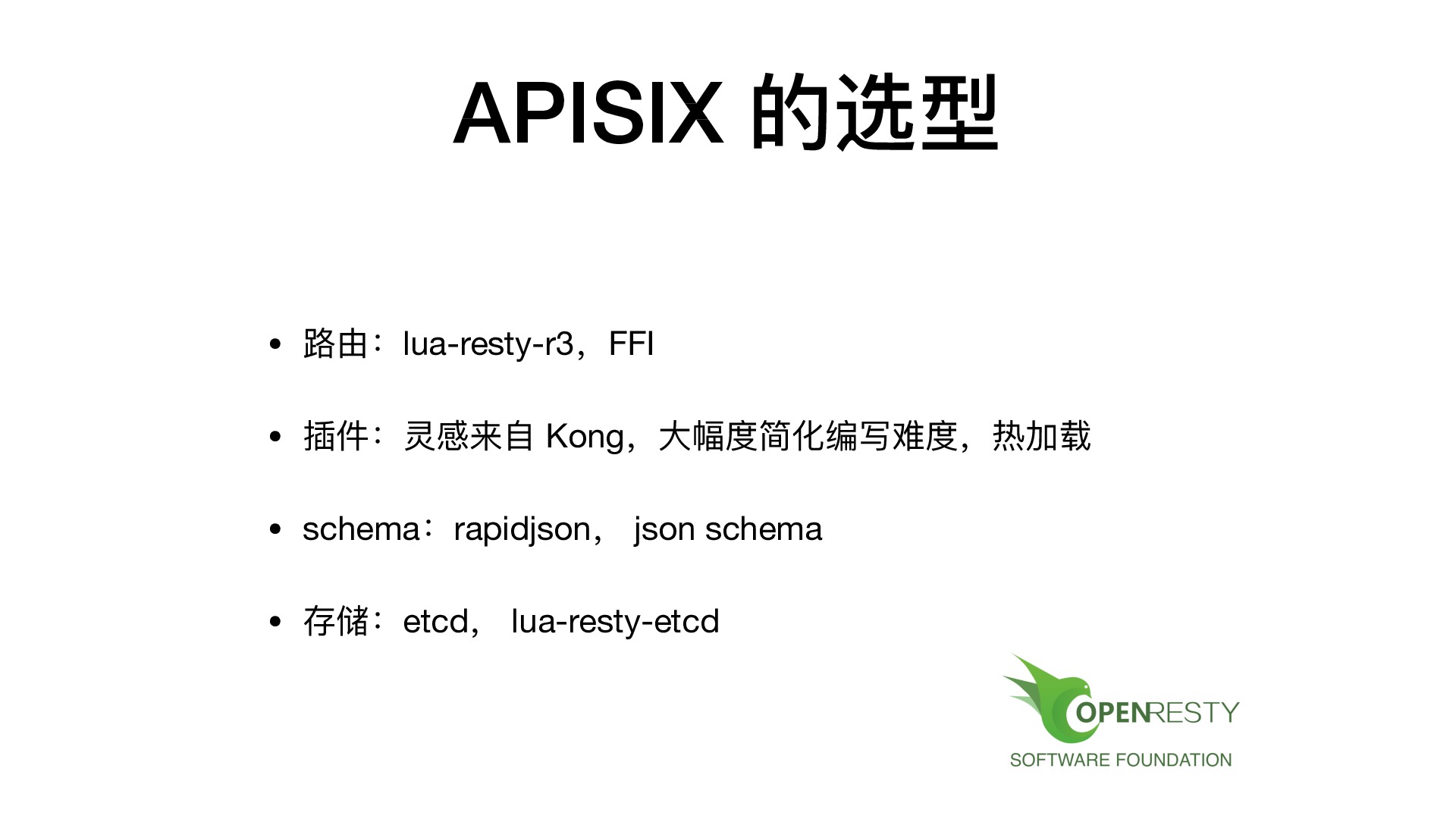 APISIX 的选型

• 路由：lua-resty-r3，FFI

• 插件：灵感来自 Kong，大幅度简化编写难度，热加载

• schema：rapidjson， json schema

• 存储：etcd， lua-resty-etcd

OPENRESTY
SOFTWARE FOUNDATION